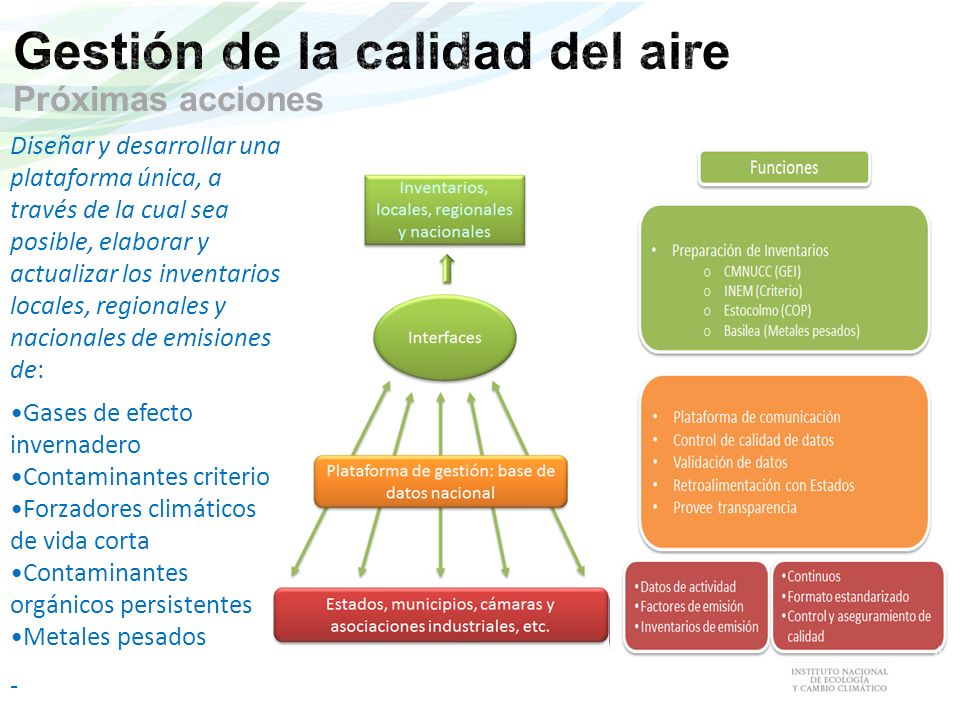 Gestión de la calidad del aire
Próximas acciones

Diseñar y desarrollar una plataforma única, a través de la cual sea posible, elaborar y actualizar los inventarios locales, regionales y nacionales de emisiones de:

•Gases de efecto invernadero
•Contaminantes criterio
•Forzadores climáticos de vida corta
•Contaminantes orgánicos persistentes
•Metales pesados

-

Inventarios, locales, regionales y nacionales

Interfaces

Plataforma de gestión: base de datos nacional

Estados, municipios, cámaras y asociaciones industriales, etc.

Funciones

• Preparación de Inventarios
o CMNUCC (GEI)
o INEM (Criterio)
o Estocolmo (COP)
o Basilea (Metales pesados)

• Plataforma de comunicación
• Control de calidad de datos
• Validación de datos
• Retroalimentación con Estados
• Provee transparencia

•Datos de actividad
•Factores de emisión
•Inventarios de emisión

•Continuos
•Formato estandarizado
•Control y aseguramiento de calidad

INSTITUTO NACIONAL DE ECOLOGÍA Y CAMBIO CLIMÁTICO